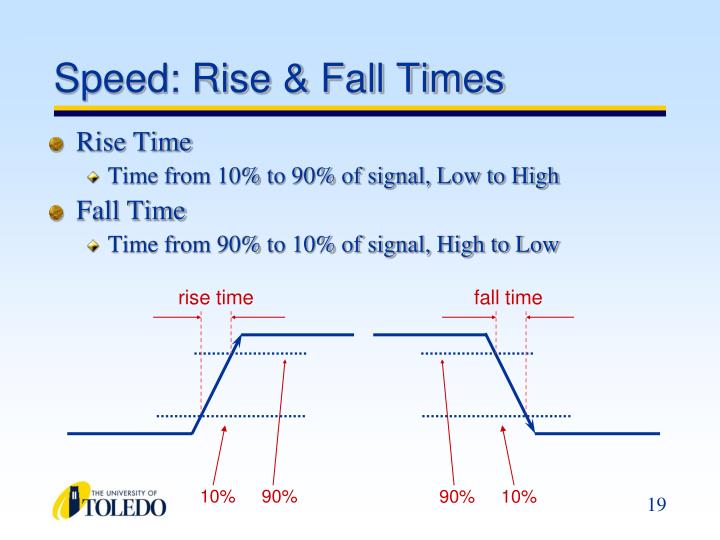 Speed: Rise & Fall Times

Rise Time
Time from 10% to 90% of signal, Low to High

Fall Time
Time from 90% to 10% of signal, High to Low

rise time

fall time

10% 90%

90% 10%

THE UNIVERSITY OF TOLEDO

19